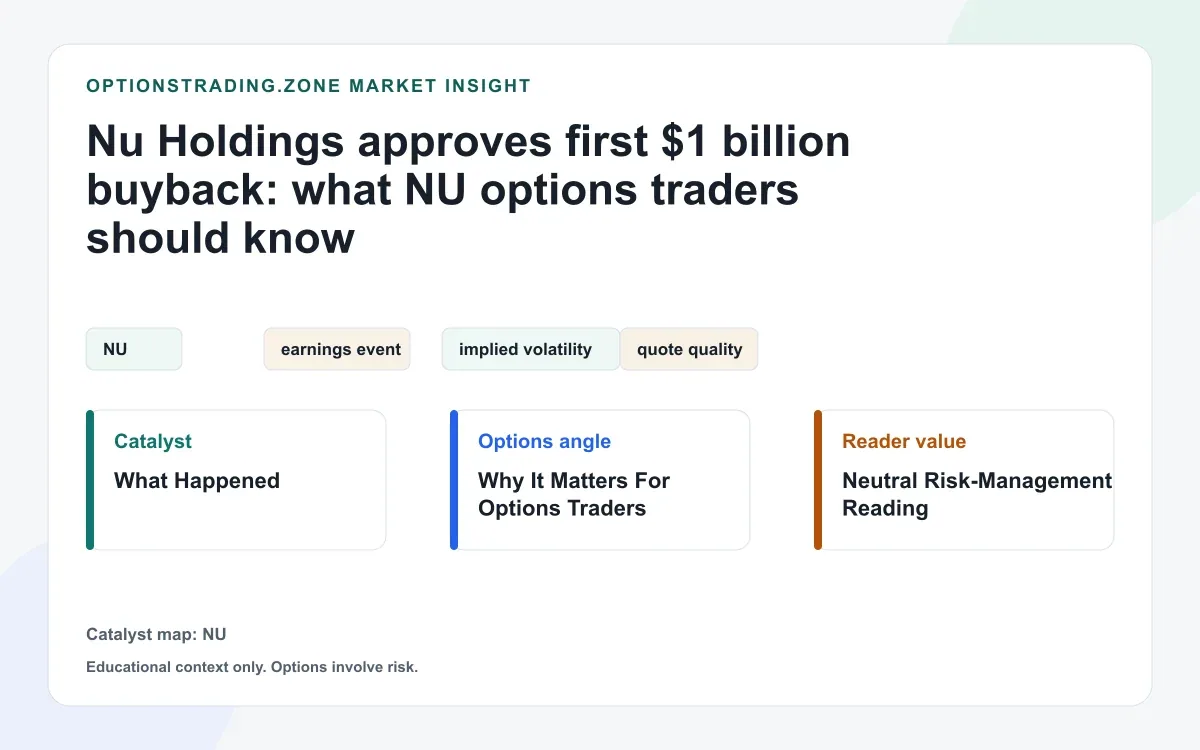 OPTIONSTRADING.ZONE MARKET INSIGHT

Nu Holdings approves first \$1 billion buyback: what NU options traders should know

NU

earnings event

implied volatility

quote quality

Catalyst
What Happened

Options angle
Why It Matters For Options Traders

Reader value
Neutral Risk-Management Reading

Catalyst map: NU

Educational context only. Options involve risk.